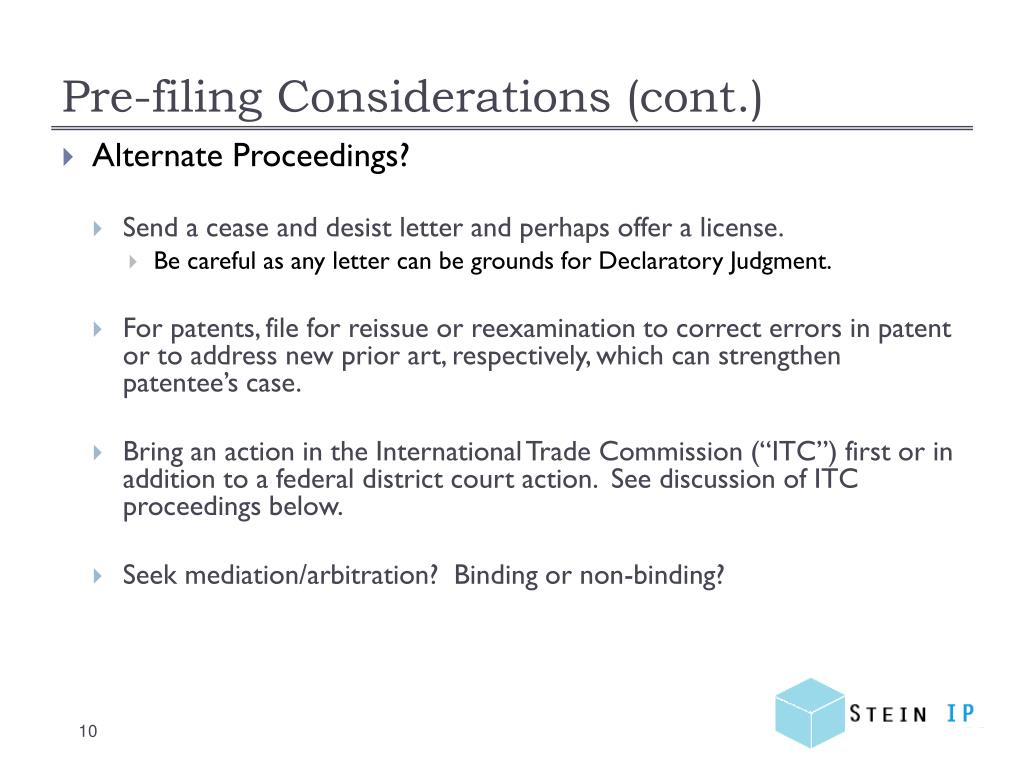 Pre-filing Considerations (cont.)

Alternate Proceedings?

Send a cease and desist letter and perhaps offer a license.

Be careful as any letter can be grounds for Declaratory Judgment.

For patents, file for reissue or reexamination to correct errors in patent or to address new prior art, respectively, which can strengthen patentee's case.

Bring an action in the International Trade Commission ("ITC") first or in addition to a federal district court action. See discussion of ITC proceedings below.

Seek mediation/arbitration? Binding or non-binding?

10

STEIN IP